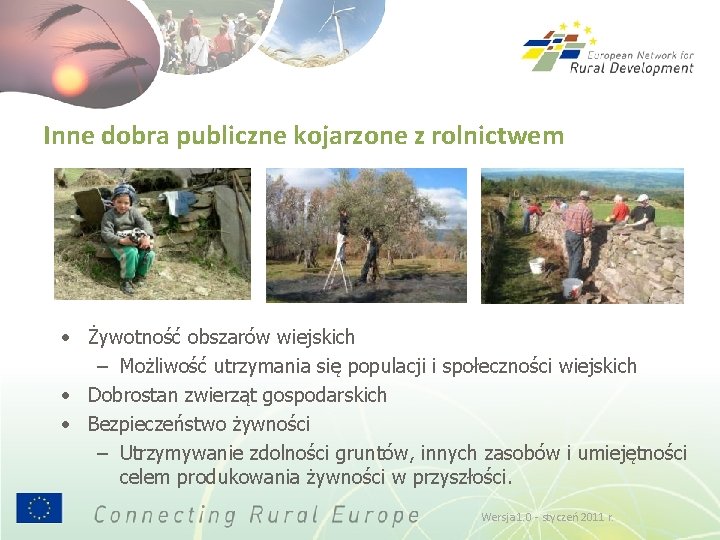 European Network for
Rural Development

Inne dobra publiczne kojarzone z rolnictwem

• Żywotność obszarów wiejskich
– Możliwość utrzymania się populacji i społeczności wiejskich
• Dobrostan zwierząt gospodarskich
• Bezpieczeństwo żywności
– Utrzymywanie zdolności gruntów, innych zasobów i umiejętności celem produkowania żywności w przyszłości.

Connecting Rural Europe

Wersja 1.0 - styczeń 2011 r.